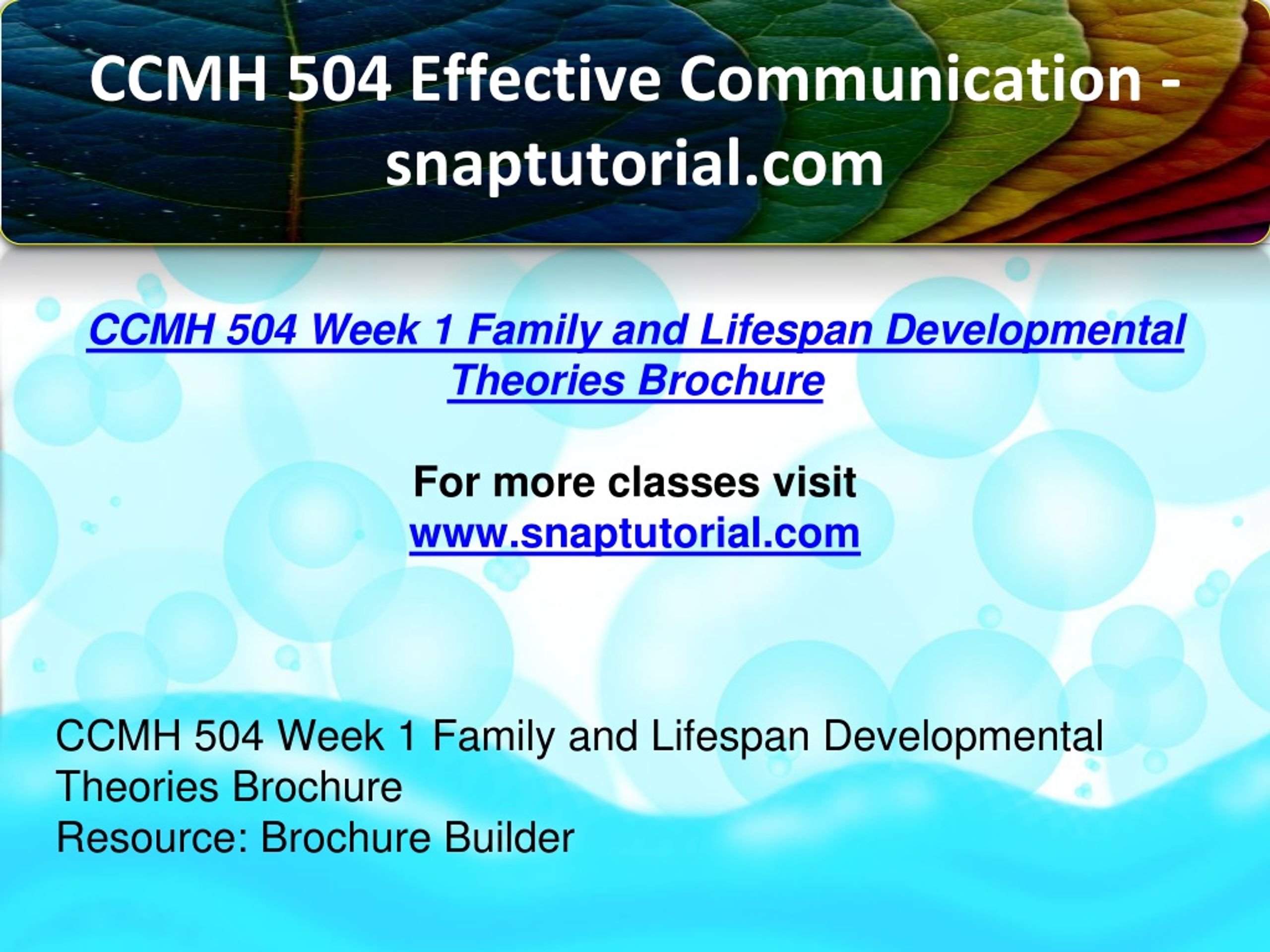 CCMH 504 Effective Communication - snaptutorial.com

CCMH 504 Week 1 Family and Lifespan Developmental Theories Brochure

For more classes visit
www.snaptutorial.com

CCMH 504 Week 1 Family and Lifespan Developmental Theories Brochure
Resource: Brochure Builder